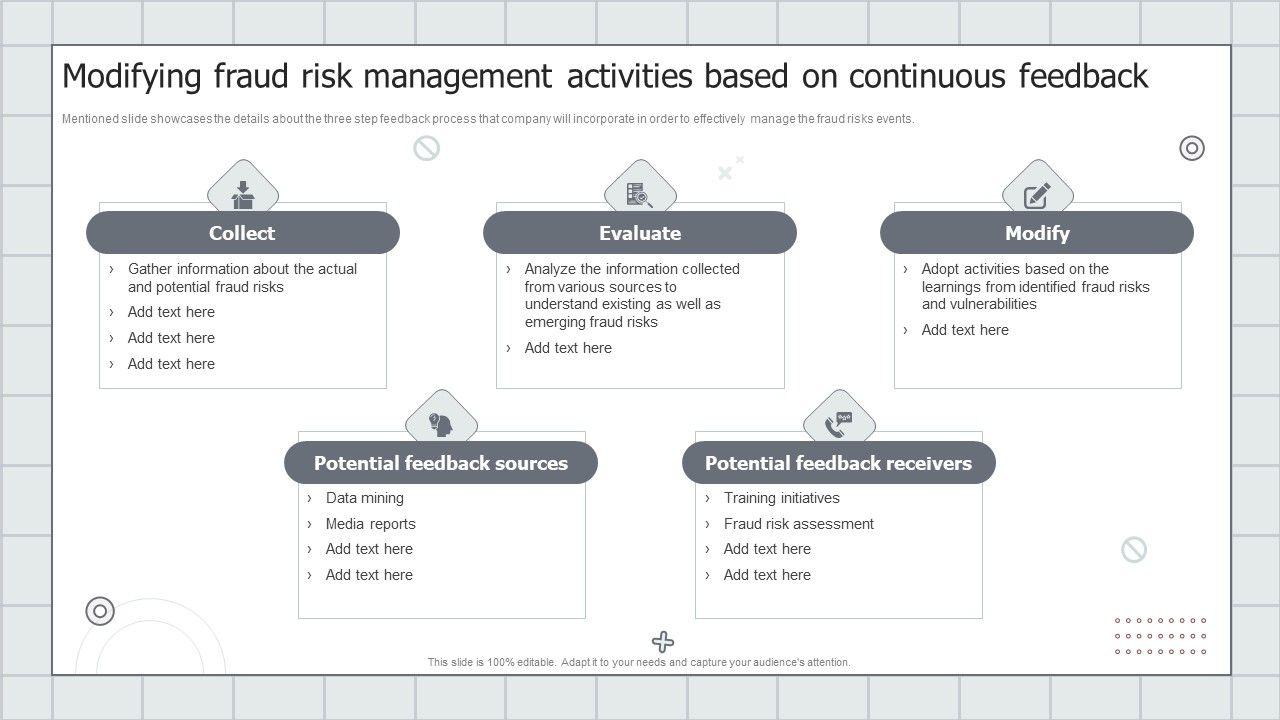 Modifying fraud risk management activities based on continuous feedback

Mentioned slide showcases the details about the three step feedback process that company will incorporate in order to effectively manage the fraud risks events.

Collect

› Gather information about the actual and potential fraud risks
› Add text here
› Add text here
› Add text here

Evaluate

› Analyze the information collected from various sources to understand existing as well as emerging fraud risks
› Add text here

Modify

› Adopt activities based on the learnings from identified fraud risks and vulnerabilities
› Add text here

Potential feedback sources

› Data mining
› Media reports
› Add text here
› Add text here

Potential feedback receivers

› Training initiatives
› Fraud risk assessment
› Add text here
› Add text here

This slide is 100% editable. Adapt it to your needs and capture your audience's attention.